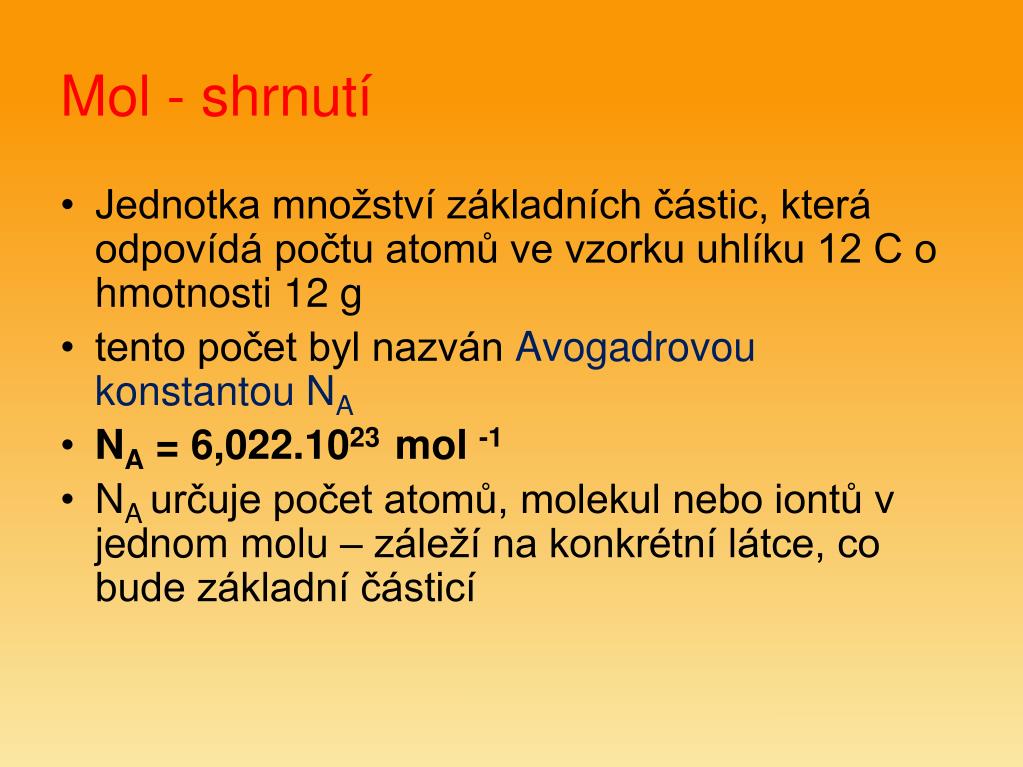 Mol - shrnutí

• Jednotka množství základních částic, která odpovídá počtu atomů ve vzorku uhlíku 12 C o hmotnosti 12 g
• tento počet byl nazván Avogadrovou konstantou $N_A$
• $N_A = 6{,}022.10^{23}$ mol $^{-1}$
• $N_A$ určuje počet atomů, molekul nebo iontů v jednom molu – záleží na konkrétní látce, co bude základní částicí